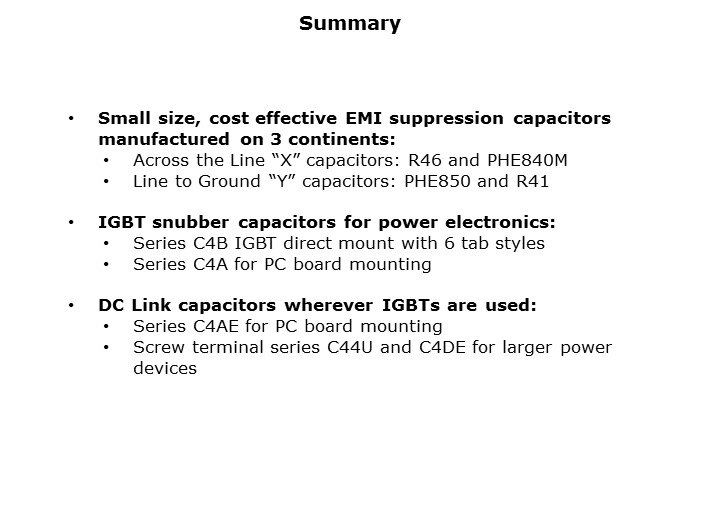 Summary

• Small size, cost effective EMI suppression capacitors manufactured on 3 continents:
  • Across the Line “X” capacitors: R46 and PHE840M
  • Line to Ground “Y” capacitors: PHE850 and R41

• IGBT snubber capacitors for power electronics:
  • Series C4B IGBT direct mount with 6 tab styles
  • Series C4A for PC board mounting

• DC Link capacitors wherever IGBTs are used:
  • Series C4AE for PC board mounting
  • Screw terminal series C44U and C4DE for larger power devices